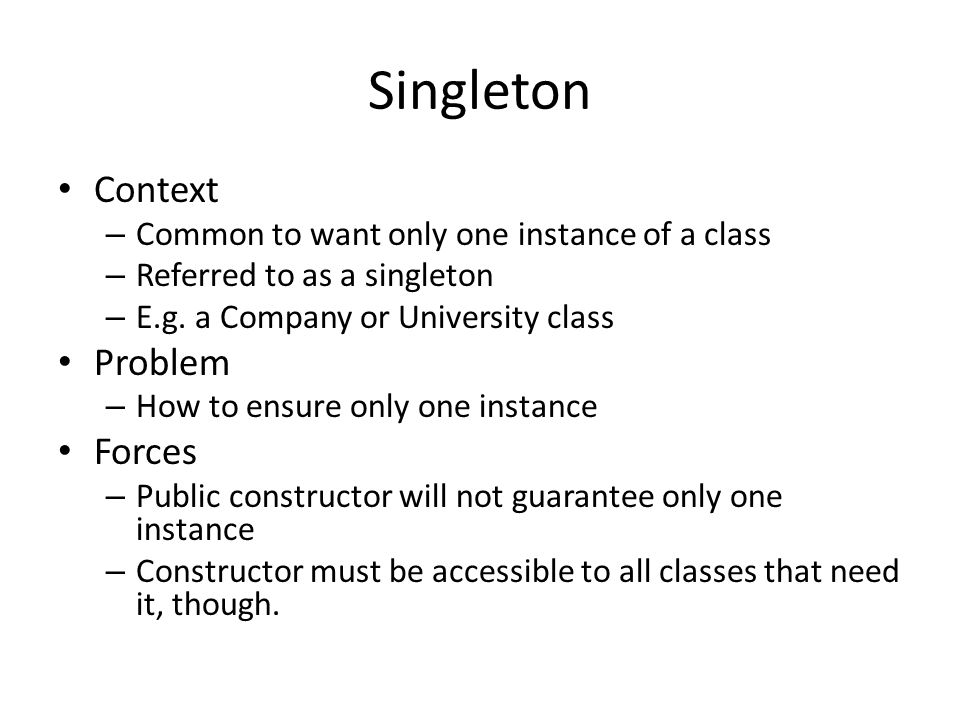 Singleton

• Context
– Common to want only one instance of a class
– Referred to as a singleton
– E.g. a Company or University class
• Problem
– How to ensure only one instance
• Forces
– Public constructor will not guarantee only one instance
– Constructor must be accessible to all classes that need it, though.